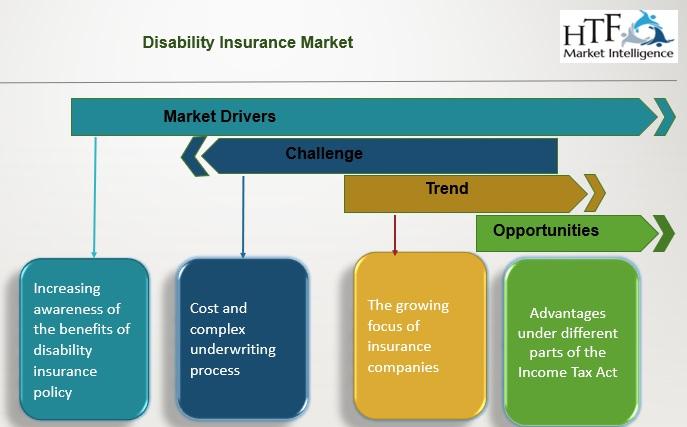 Disability Insurance Market

HTF Market Intelligence

Market Drivers

Challenge

Trend

Opportunities

Increasing awareness of the benefits of disability insurance policy

Cost and complex underwriting process

The growing focus of insurance companies

Advantages under different parts of the Income Tax Act